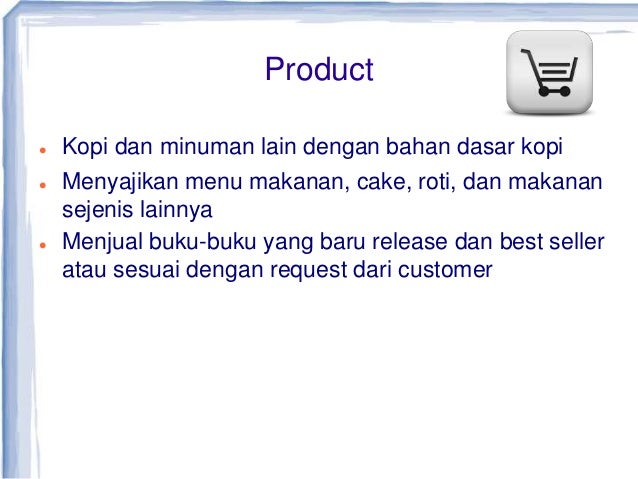 Product

- Kopi dan minuman lain dengan bahan dasar kopi
- Menyajikan menu makanan, cake, roti, dan makanan sejenis lainnya
- Menjual buku-buku yang baru release dan best seller atau sesuai dengan request dari customer